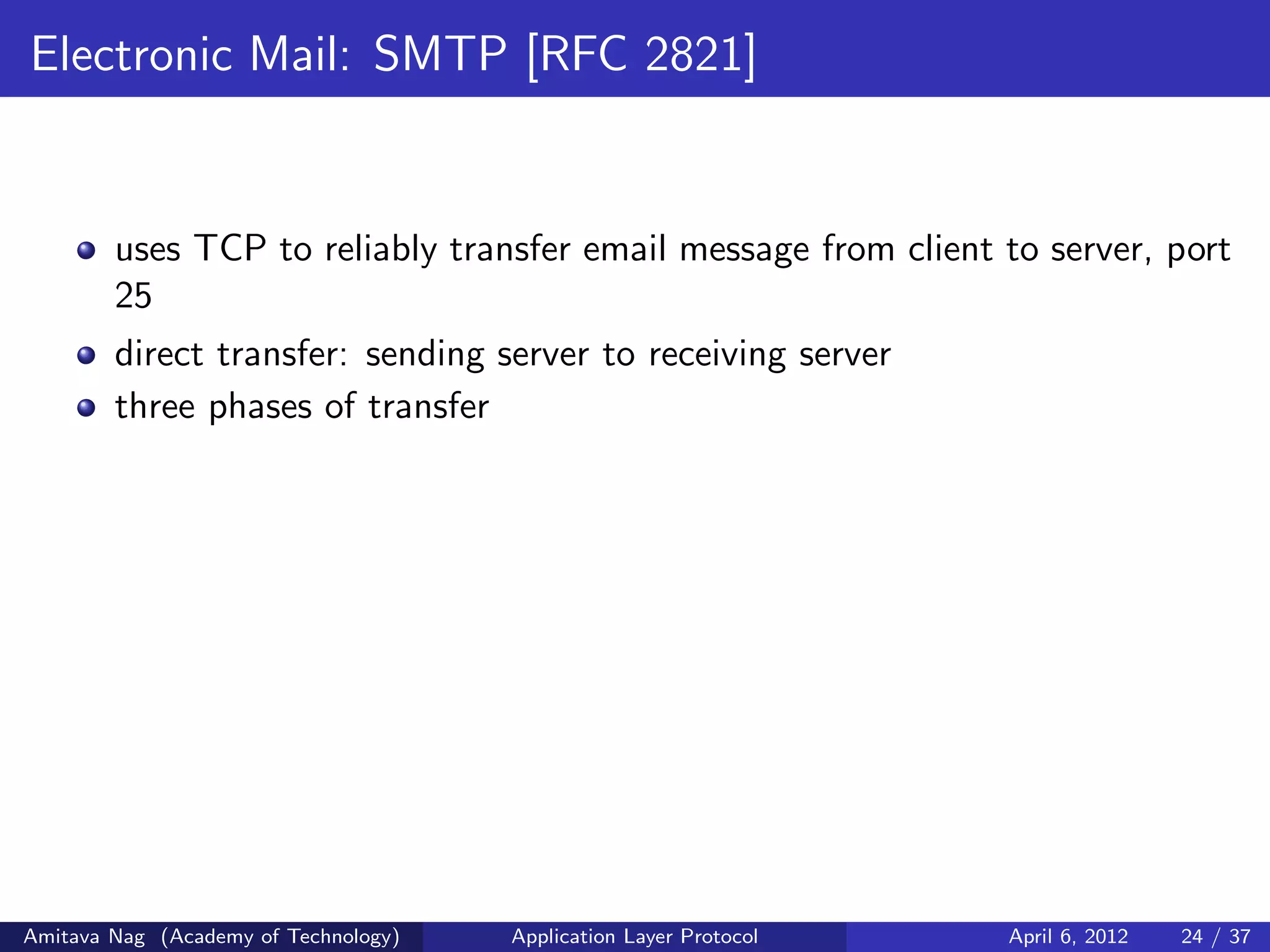 Electronic Mail: SMTP [RFC 2821]

- uses TCP to reliably transfer email message from client to server, port 25
- direct transfer: sending server to receiving server
- three phases of transfer

Amitava Nag (Academy of Technology) Application Layer Protocol April 6, 2012 24 / 37